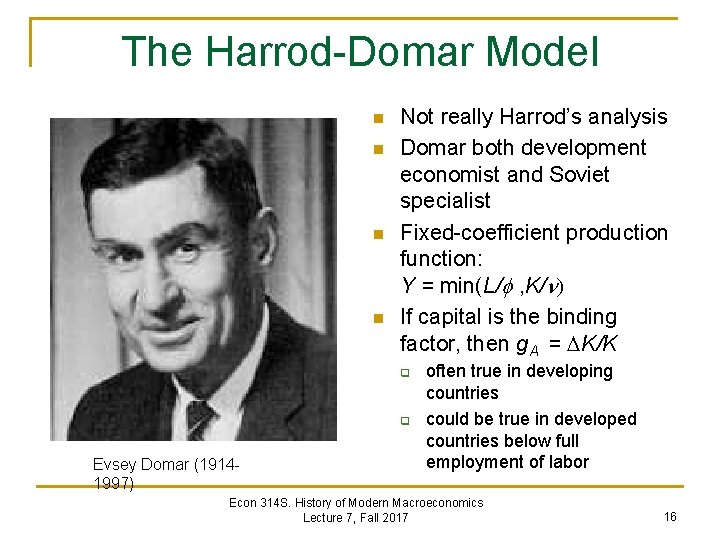 The Harrod-Domar Model

- Not really Harrod's analysis
- Domar both development economist and Soviet specialist
- Fixed-coefficient production function: $Y = \min(L/\phi, K/\nu)$
- If capital is the binding factor, then $g_A = \Delta K/K$
  - often true in developing countries
  - could be true in developed countries below full employment of labor

Evsey Domar (1914-1997)

Econ 314S. History of Modern Macroeconomics
Lecture 7, Fall 2017

16